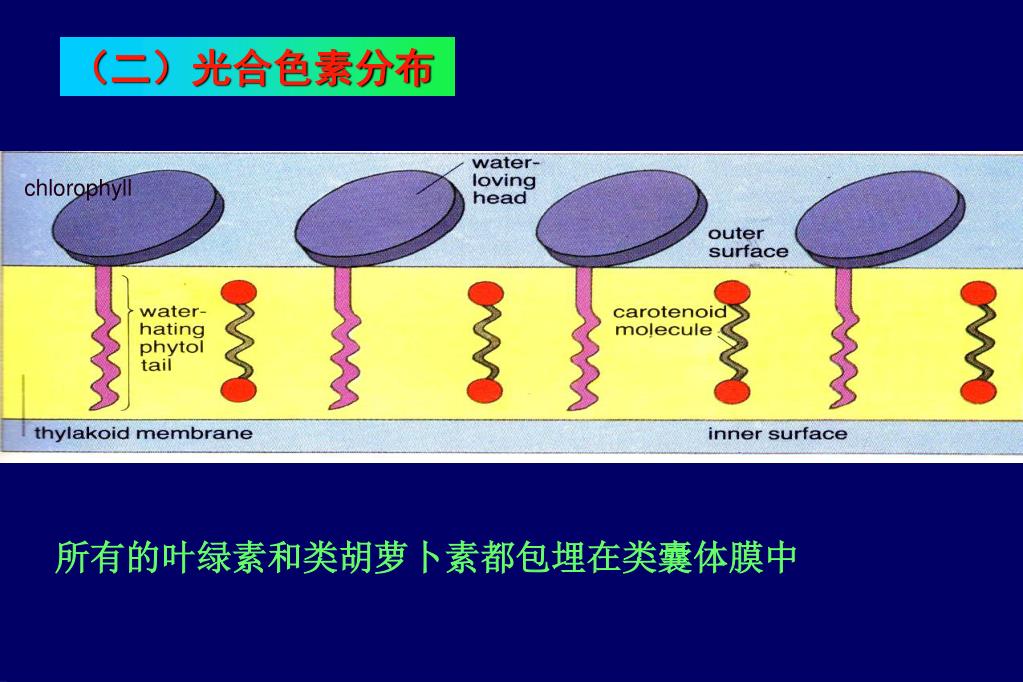 （二）光合色素分布

chlorophyll

water-loving head

outer surface

water-hating phytol tail

carotenoid molecule

thylakoid membrane

inner surface

所有的叶绿素和类胡萝卜素都包埋在类囊体膜中